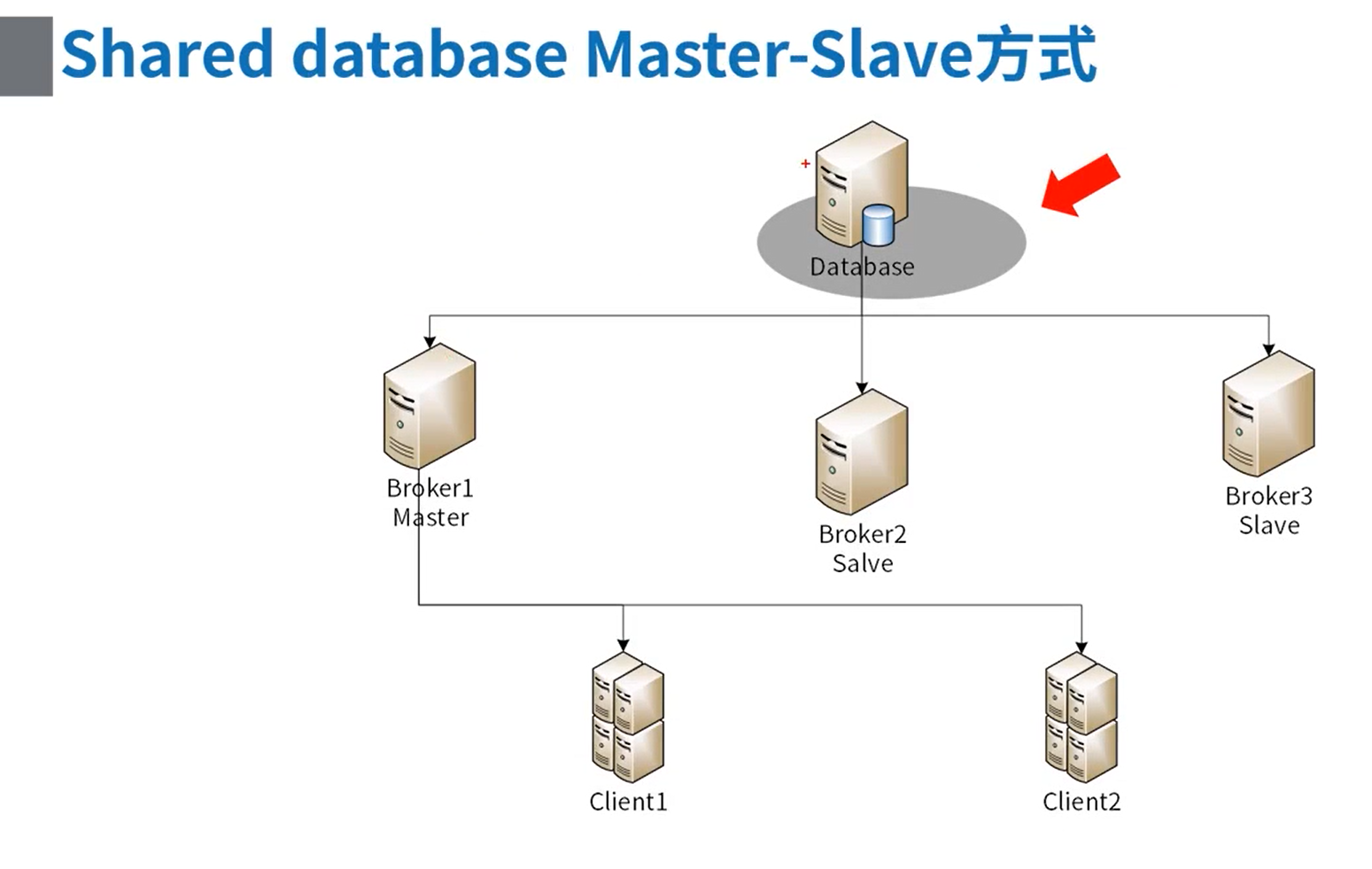 Shared database Master-Slave方式

Database

Broker1
Master

Broker2
Salve

Broker3
Slave

Client1

Client2